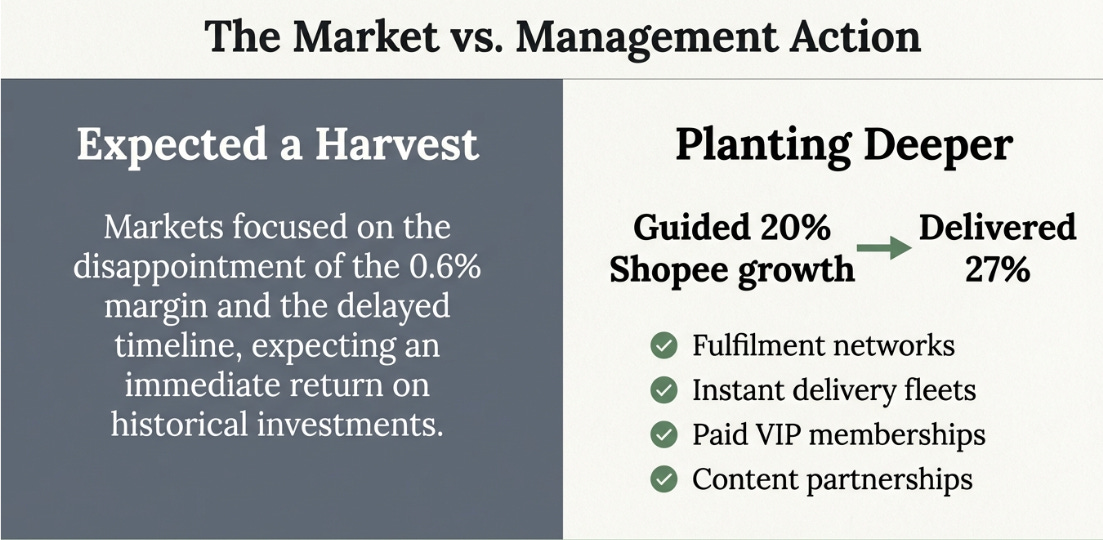 The Market vs. Management Action

Expected a Harvest

Markets focused on the disappointment of the 0.6% margin and the delayed timeline, expecting an immediate return on historical investments.

Planting Deeper

Guided 20% Shopee growth → Delivered 27%

Fulfilment networks
Instant delivery fleets
Paid VIP memberships
Content partnerships